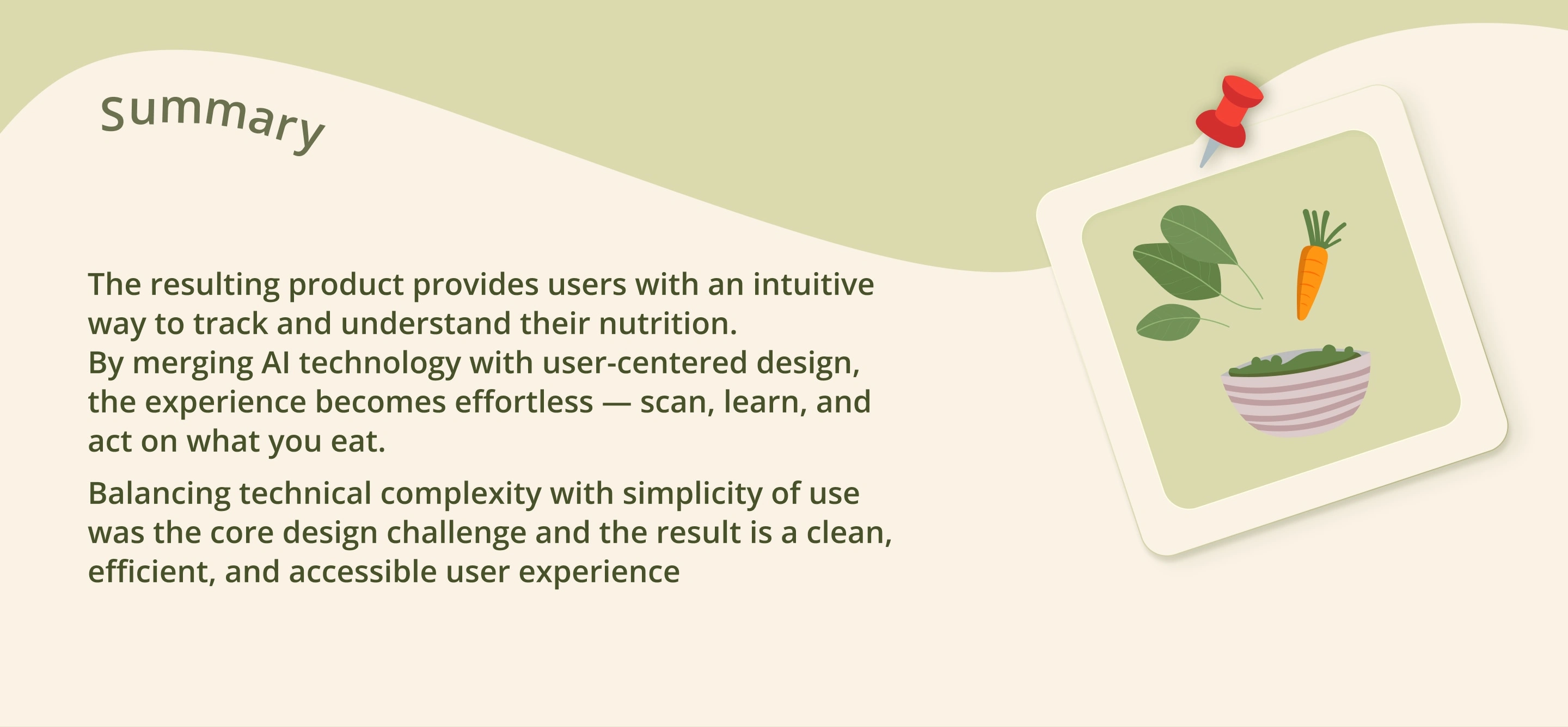 Summary

The resulting product provides users with an intuitive way to track and understand their nutrition.
By merging AI technology with user-centered design, the experience becomes effortless — scan, learn, and act on what you eat.

Balancing technical complexity with simplicity of use was the core design challenge and the result is a clean, efficient, and accessible user experience